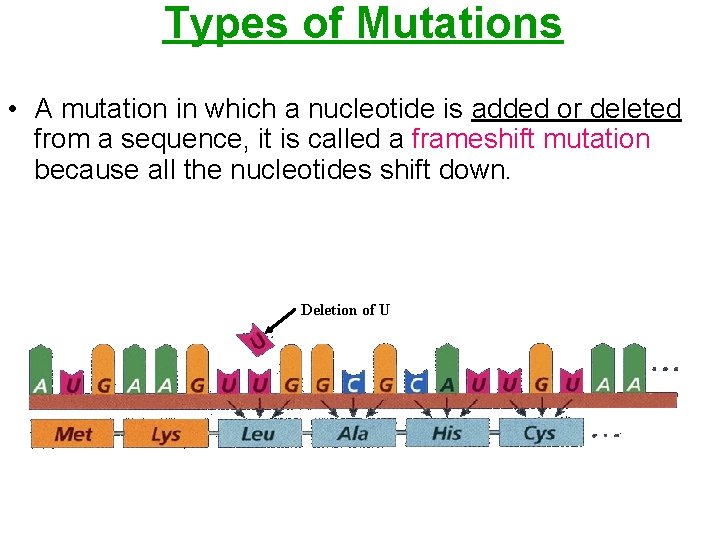 Types of Mutations

• A mutation in which a nucleotide is added or deleted from a sequence, it is called a frameshift mutation because all the nucleotides shift down.

Deletion of U

U

A U G A A G U U G G C G C A U U G U A A ...

Met Lys Leu Ala His Cys ...